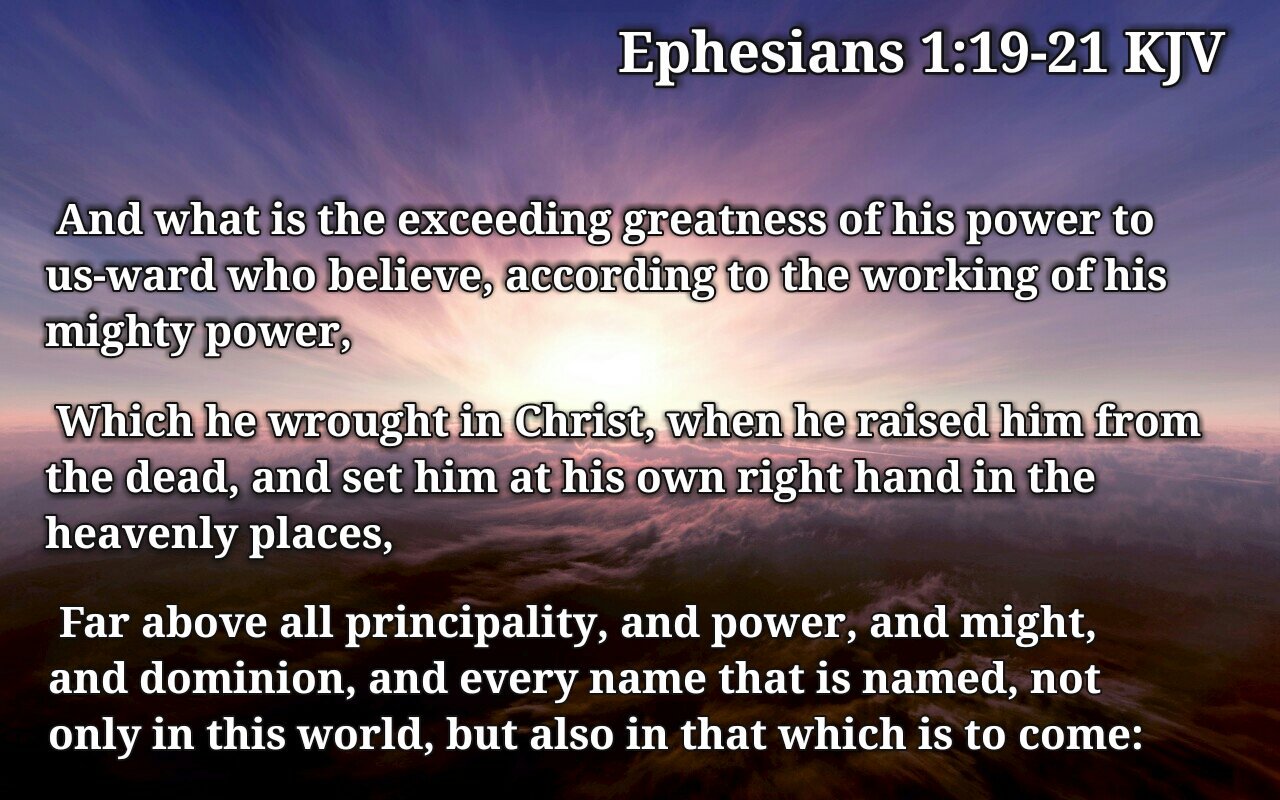 Ephesians 1:19-21 KJV

And what is the exceeding greatness of his power to us-ward who believe, according to the working of his mighty power,

Which he wrought in Christ, when he raised him from the dead, and set him at his own right hand in the heavenly places,

Far above all principality, and power, and might, and dominion, and every name that is named, not only in this world, but also in that which is to come: